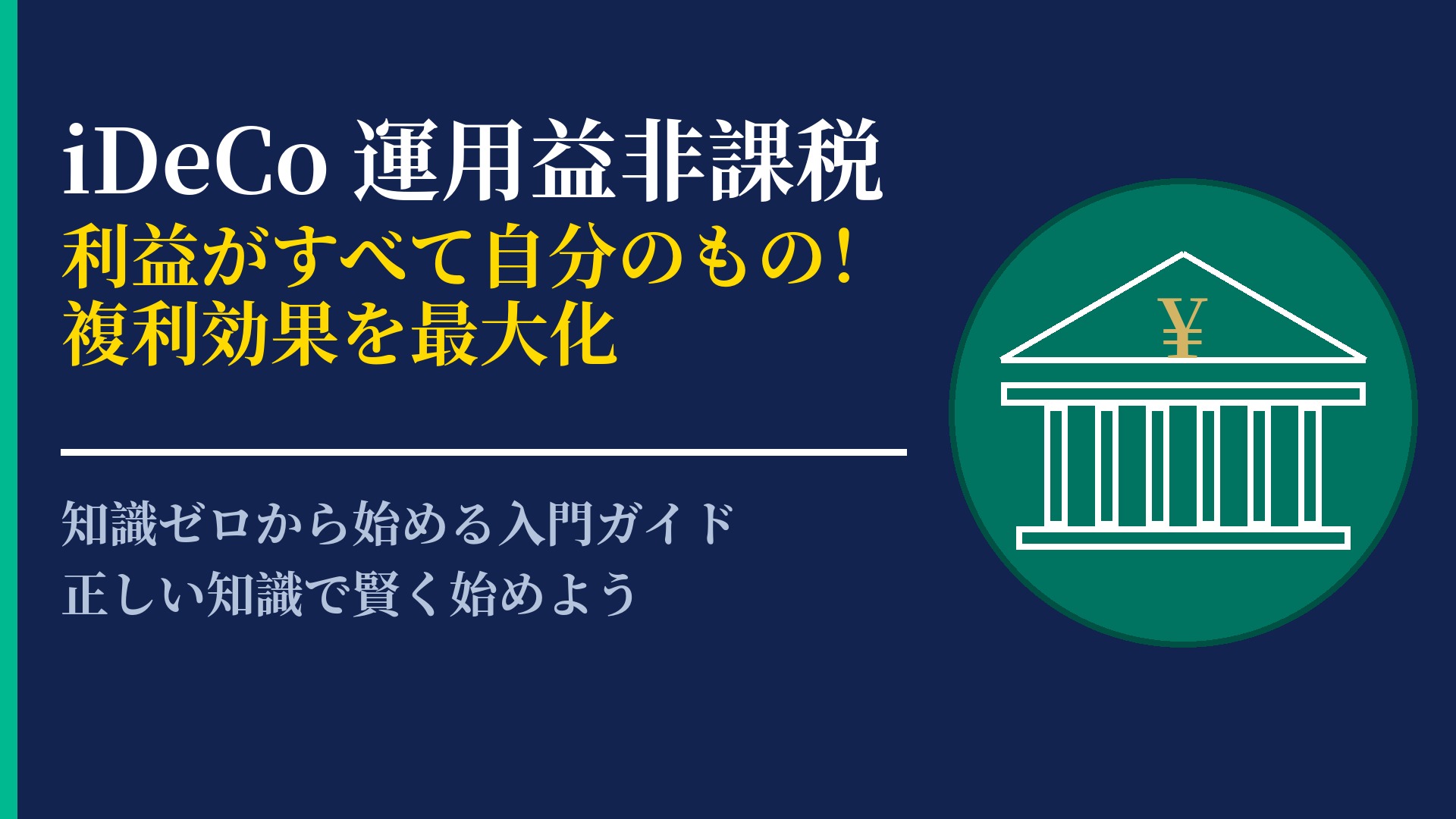 iDeCo 運用益非課税
利益がすべて自分のもの！
複利効果を最大化

知識ゼロから始める入門ガイド
正しい知識で賢く始めよう

¥